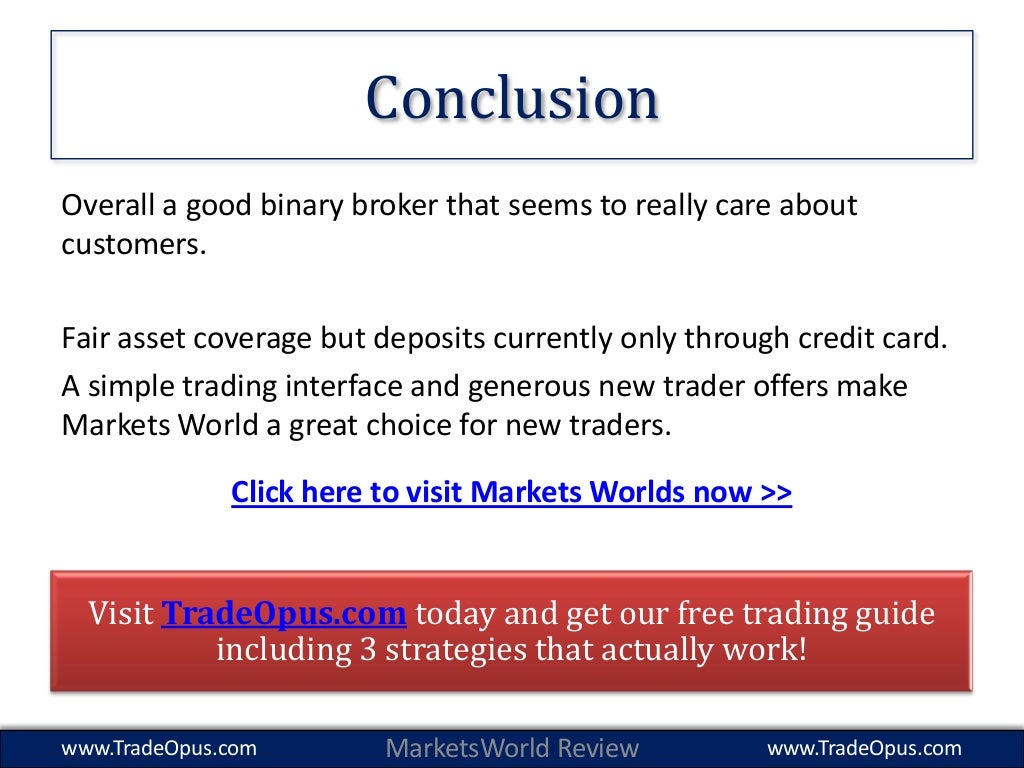 Conclusion

Overall a good binary broker that seems to really care about customers.

Fair asset coverage but deposits currently only through credit card.

A simple trading interface and generous new trader offers make Markets World a great choice for new traders.

Click here to visit Markets Worlds now >>

Visit TradeOpus.com today and get our free trading guide including 3 strategies that actually work!

www.TradeOpus.com MarketsWorld Review www.TradeOpus.com